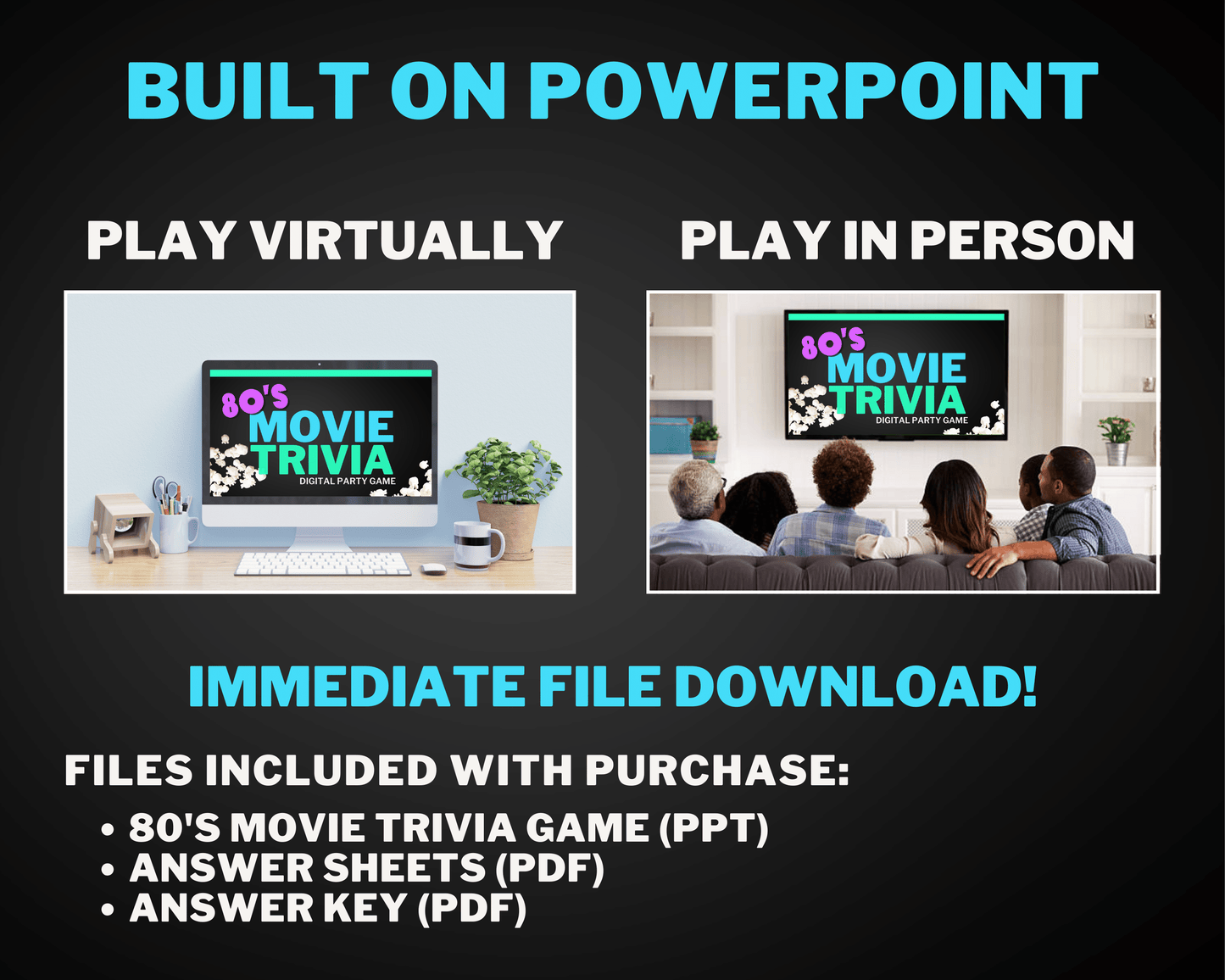 BUILT ON POWERPOINT

PLAY VIRTUALLY

80'S MOVIE TRIVIA
DIGITAL PARTY GAME

PLAY IN PERSON

80'S MOVIE TRIVIA
DIGITAL PARTY GAME

IMMEDIATE FILE DOWNLOAD!

FILES INCLUDED WITH PURCHASE:

• 80'S MOVIE TRIVIA GAME (PPT)
• ANSWER SHEETS (PDF)
• ANSWER KEY (PDF)